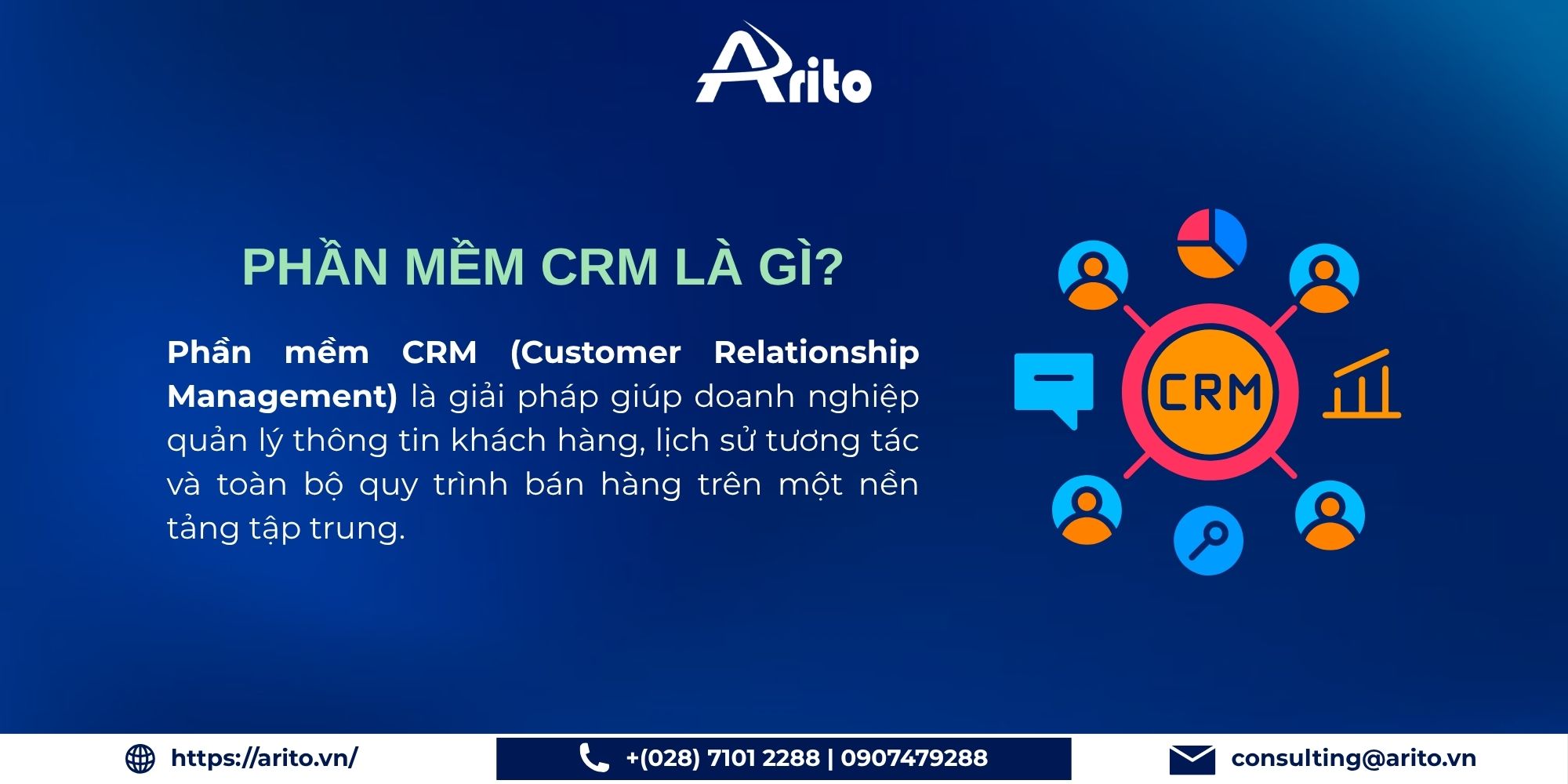 Arito

PHẦN MỀM CRM LÀ GÌ?

Phần mềm CRM (Customer Relationship Management) là giải pháp giúp doanh nghiệp quản lý thông tin khách hàng, lịch sử tương tác và toàn bộ quy trình bán hàng trên một nền tảng tập trung.

CRM

https://arito.vn/
+(028) 7101 2288 | 0907479288
consulting@arito.vn